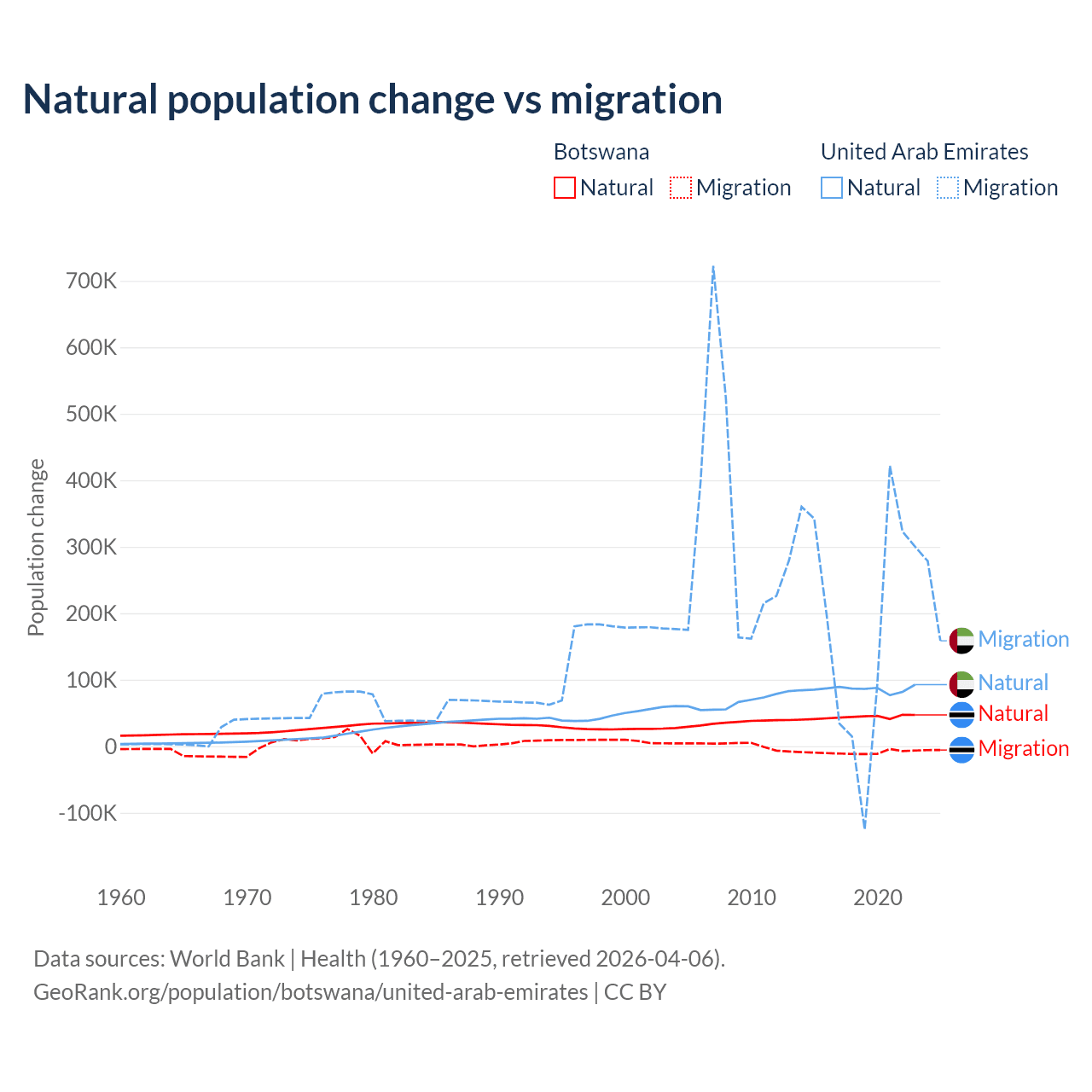 Natural population change vs migration

Botswana
Natural Migration

United Arab Emirates
Natural Migration

Population change

700K
600K
500K
400K
300K
200K
100K
0
-100K

1960 1970 1980 1990 2000 2010 2020

Migration
Natural
Natural
Migration

Data sources: World Bank | Health (1960–2025, retrieved 2026-04-06).
GeoRank.org/population/botswana/united-arab-emirates | CC BY